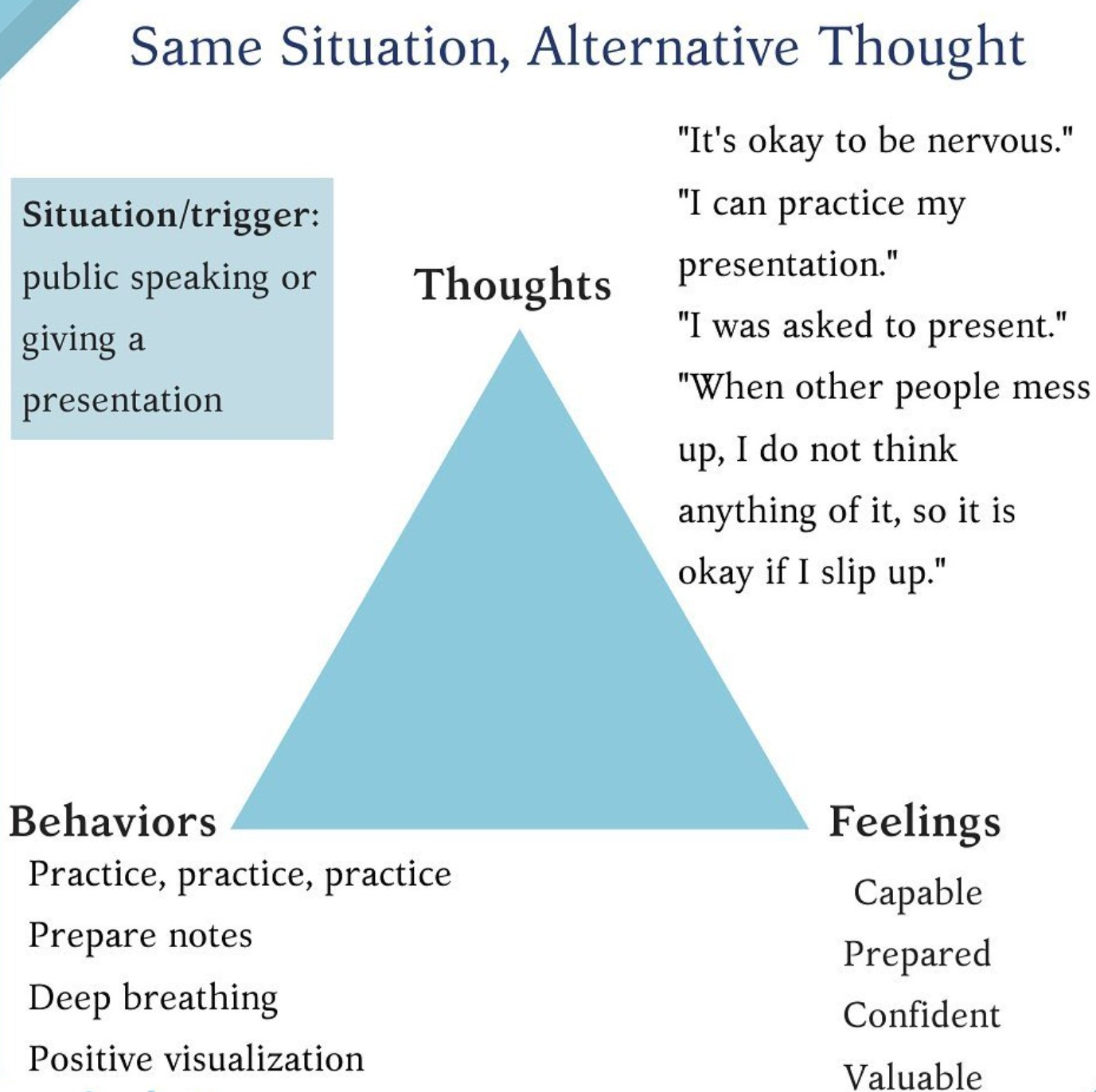 Same Situation, Alternative Thought

Situation/trigger: public speaking or giving a presentation

Thoughts

"It's okay to be nervous."
"I can practice my presentation."
"I was asked to present."
"When other people mess up, I do not think anything of it, so it is okay if I slip up."

Behaviors
Practice, practice, practice
Prepare notes
Deep breathing
Positive visualization

Feelings
Capable
Prepared
Confident
Valuable